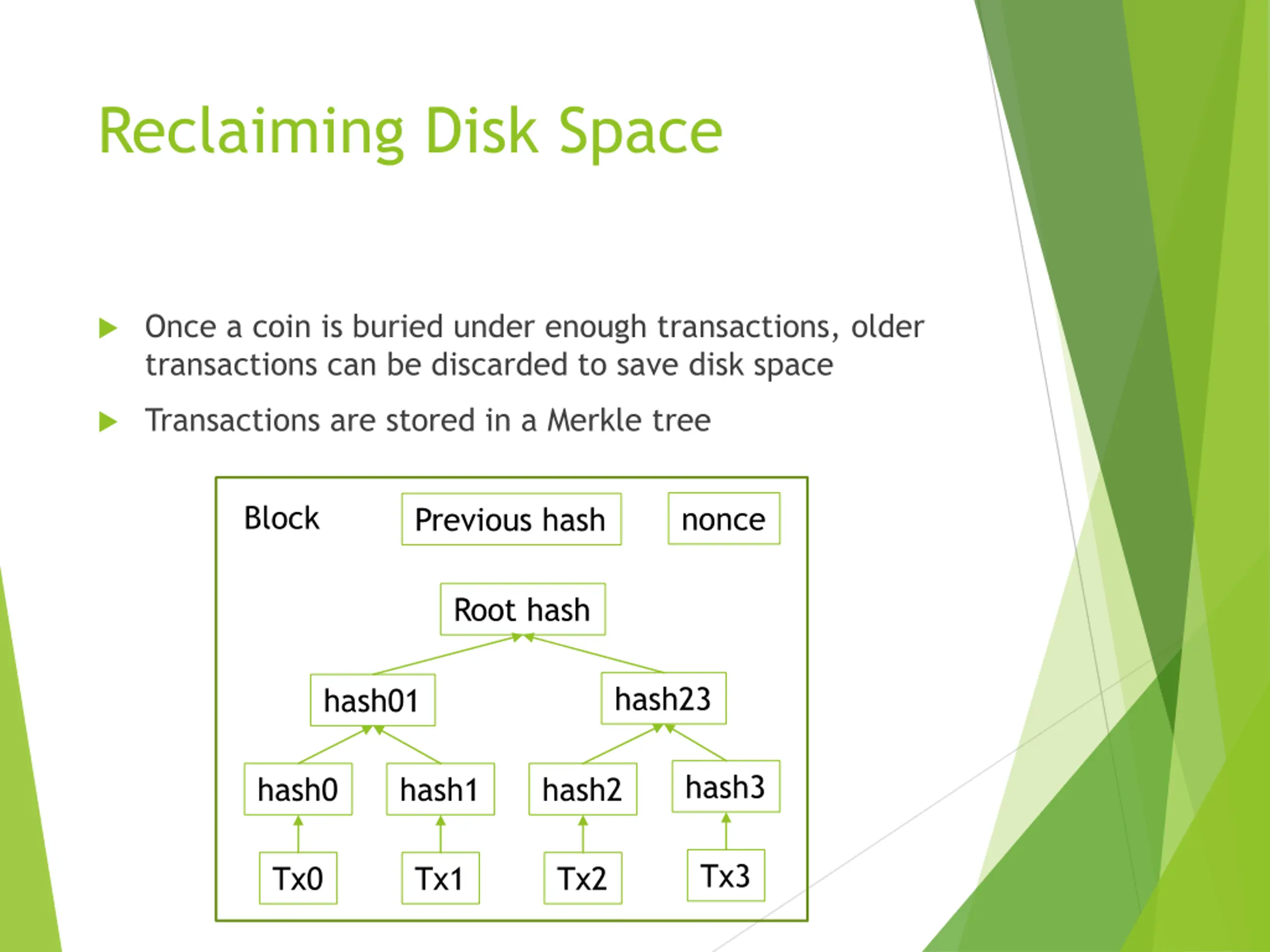 Reclaiming Disk Space

Once a coin is buried under enough transactions, older transactions can be discarded to save disk space

Transactions are stored in a Merkle tree

Block

Previous hash

nonce

Root hash

hash01

hash23

hash0

hash1

hash2

hash3

Tx0

Tx1

Tx2

Tx3